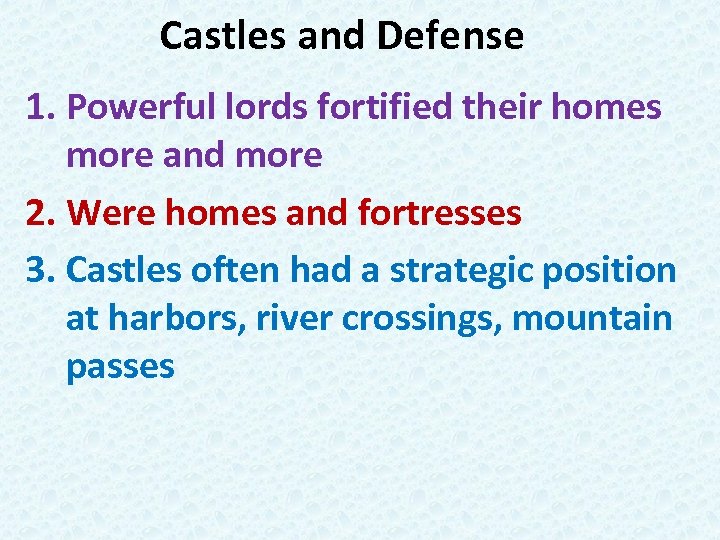 Castles and Defense

1. Powerful lords fortified their homes more and more

2. Were homes and fortresses

3. Castles often had a strategic position at harbors, river crossings, mountain passes